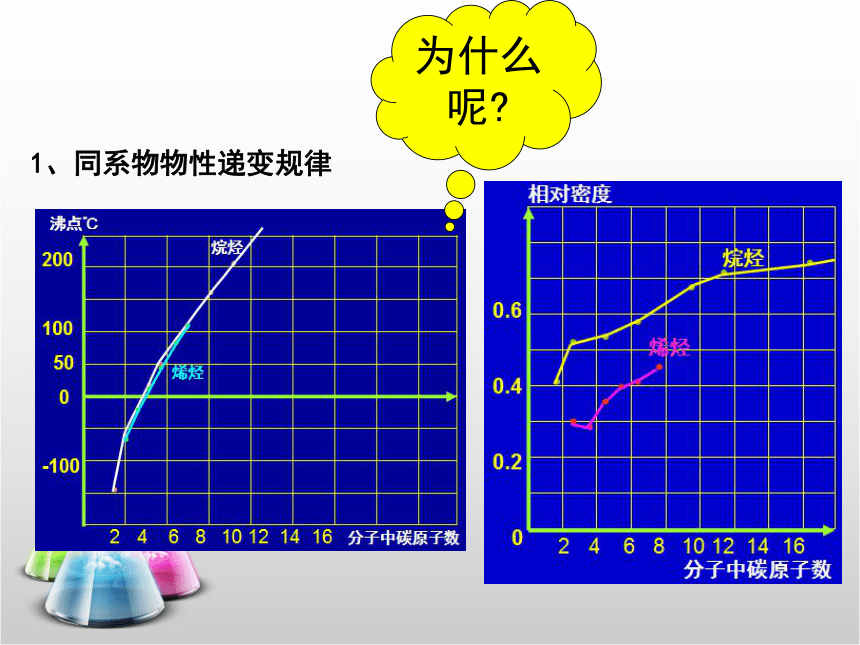 为什么呢?

1、同系物物性递变规律

沸点℃
200
100
50
0
-100
烷烃
烯烃
2 4 6 8 10 12 14 16 分子中碳原子数

相对密度
0.6
0.4
0.2
0
烷烃
烯烃
2 4 6 8 10 12 14 16
分子中碳原子数